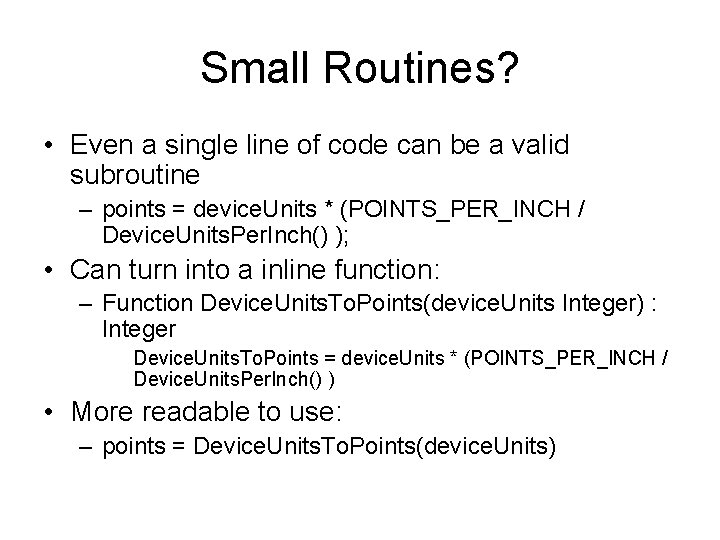 Small Routines?

• Even a single line of code can be a valid subroutine
– points = deviceUnits * (POINTS_PER_INCH / DeviceUnitsPerInch() );

• Can turn into a inline function:
– Function DeviceUnitsToPoints(deviceUnits Integer) : Integer
DeviceUnitsToPoints = deviceUnits * (POINTS_PER_INCH / DeviceUnitsPerInch() )

• More readable to use:
– points = DeviceUnitsToPoints(deviceUnits)